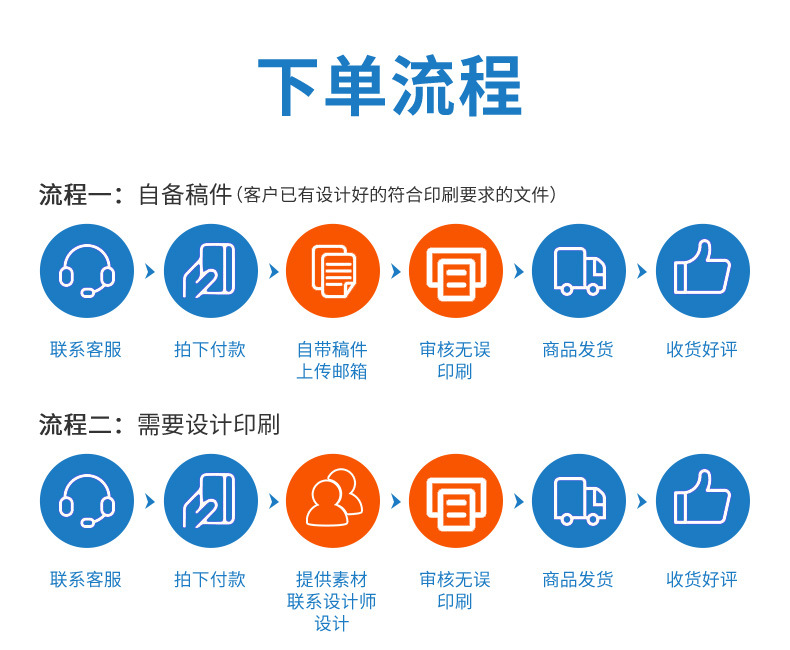 下单流程

流程一：自备稿件（客户已有设计好的符合印刷要求的文件）

联系客服

拍下付款

自带稿件
上传邮箱

审核无误
印刷

商品发货

收货好评

流程二：需要设计印刷

联系客服

拍下付款

提供素材
联系设计师
设计

审核无误
印刷

商品发货

收货好评